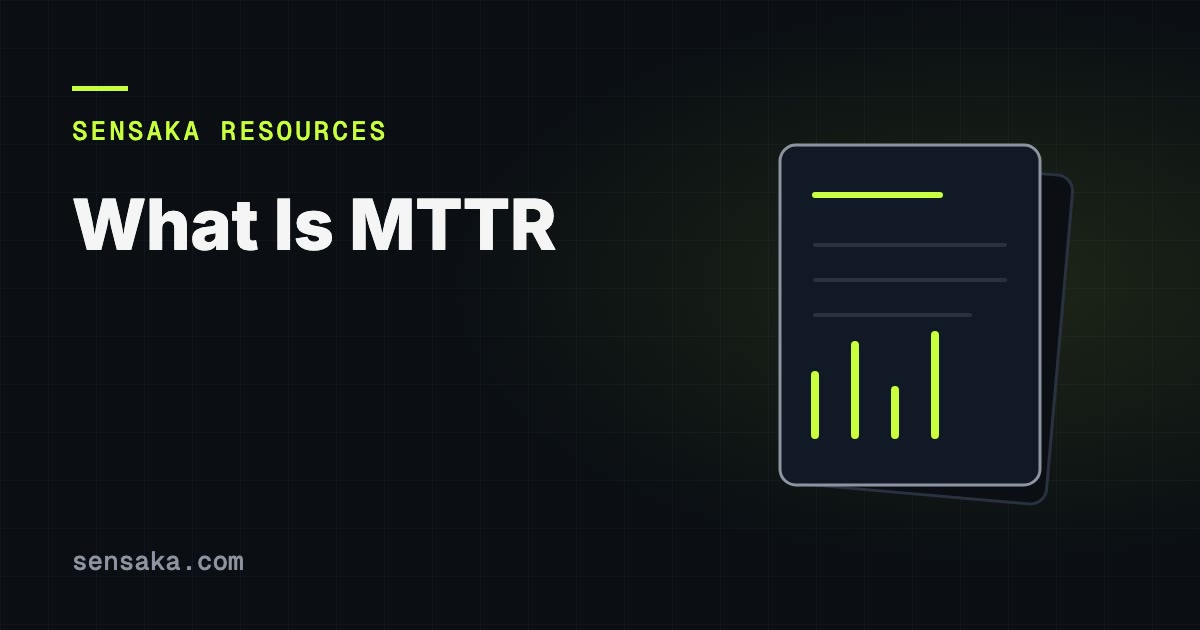 SENSAKA RESOURCES

What Is MTTR

sensaka.com